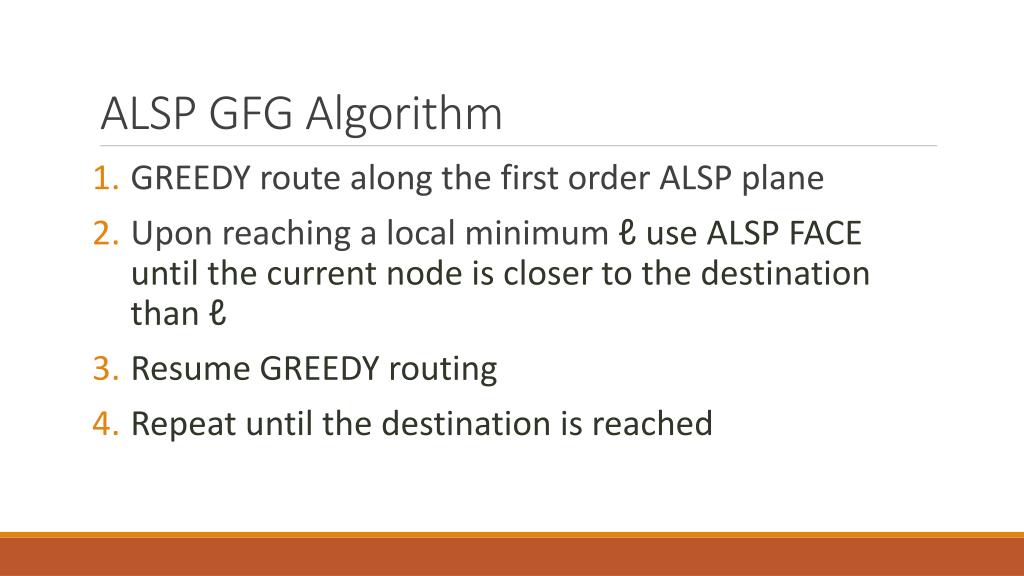 ALSP GFG Algorithm

1. GREEDY route along the first order ALSP plane
2. Upon reaching a local minimum ℓ use ALSP FACE until the current node is closer to the destination than ℓ
3. Resume GREEDY routing
4. Repeat until the destination is reached